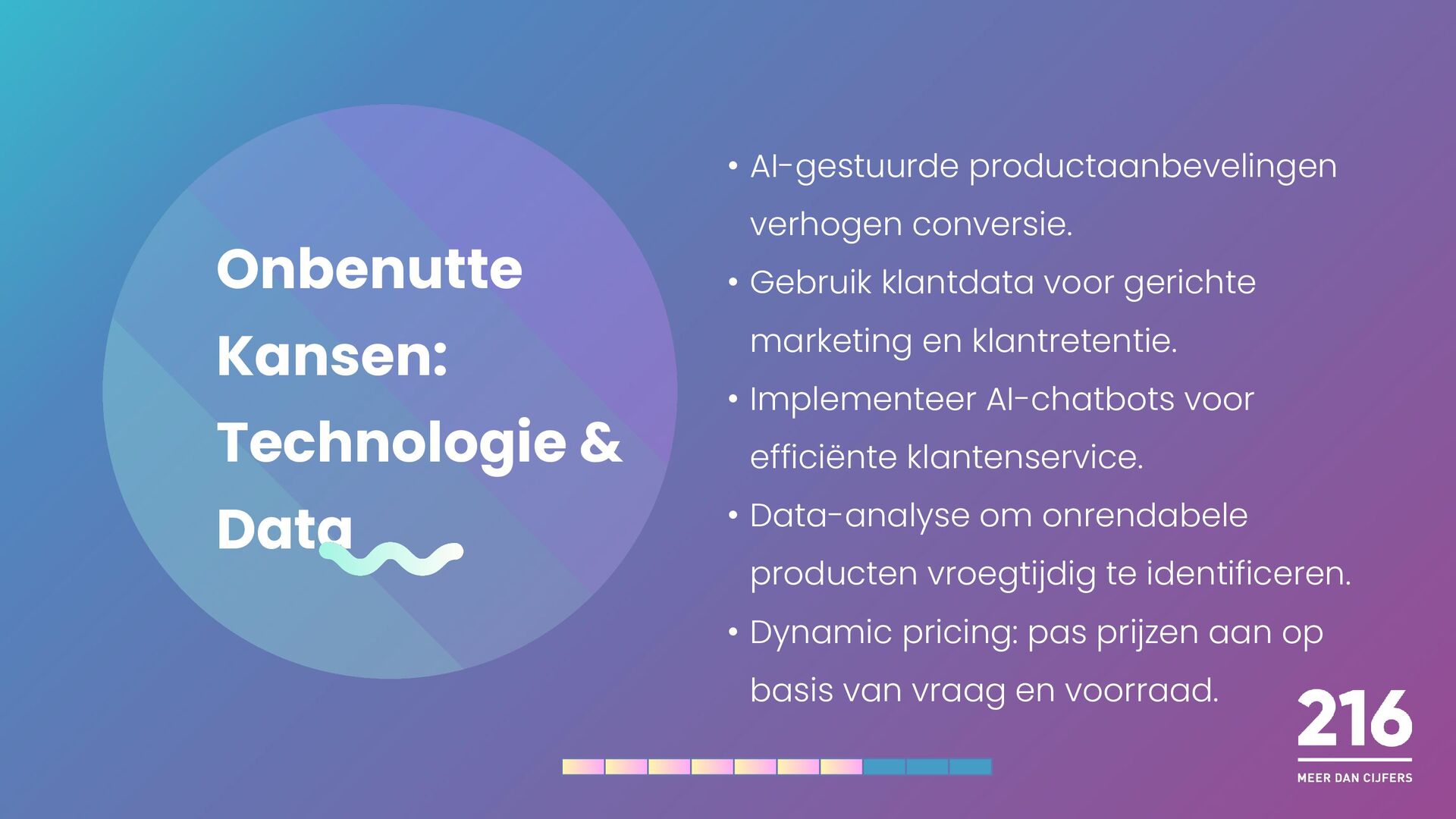 Onbenutte Kansen: Technologie & Data

• AI-gestuurde productaanbevelingen verhogen conversie.
• Gebruik klantdata voor gerichte marketing en klantretentie.
• Implementeer AI-chatbots voor efficiënte klantenservice.
• Data-analyse om onrendabele producten vroegtijdig te identificeren.
• Dynamic pricing: pas prijzen aan op basis van vraag en voorraad.

216
MEER DAN CIJFERS